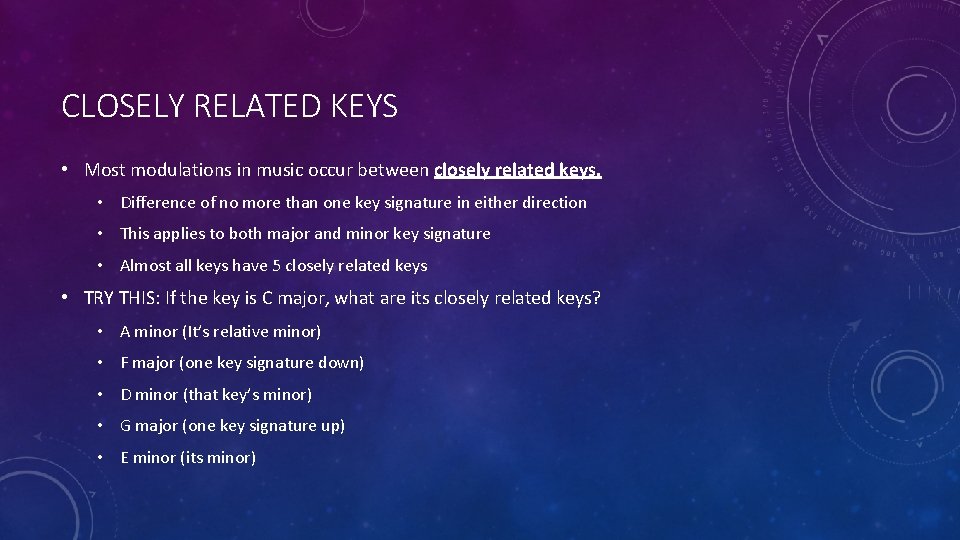 CLOSELY RELATED KEYS

• Most modulations in music occur between closely related keys.

• Difference of no more than one key signature in either direction

• This applies to both major and minor key signature

• Almost all keys have 5 closely related keys

• TRY THIS: If the key is C major, what are its closely related keys?

• A minor (It's relative minor)

• F major (one key signature down)

• D minor (that key's minor)

• G major (one key signature up)

• E minor (its minor)